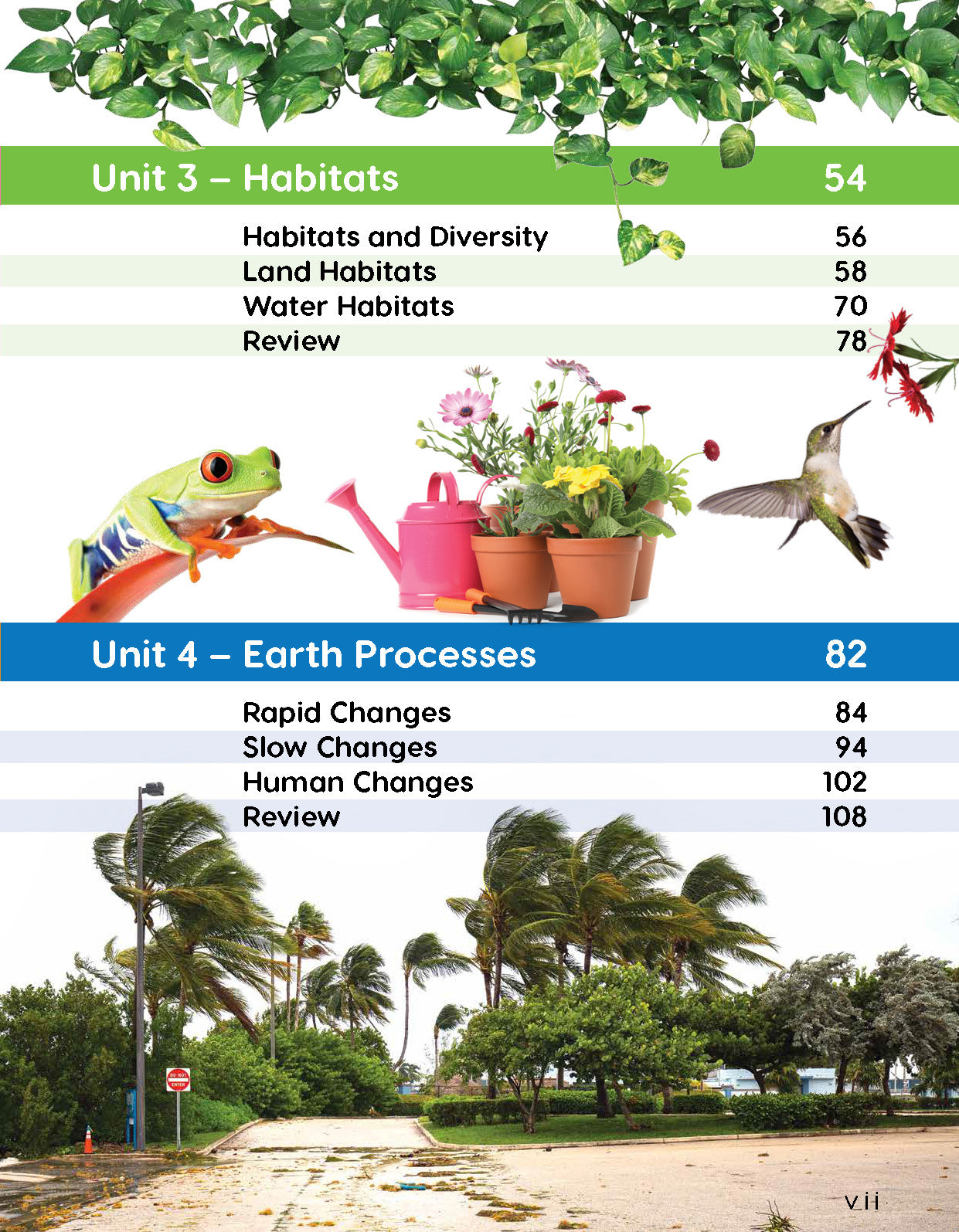 Unit 3 – Habitats 54

Habitats and Diversity 56
Land Habitats 58
Water Habitats 70
Review 78

Unit 4 – Earth Processes 82

Rapid Changes 84
Slow Changes 94
Human Changes 102
Review 108

DO NOT ENTER

vii